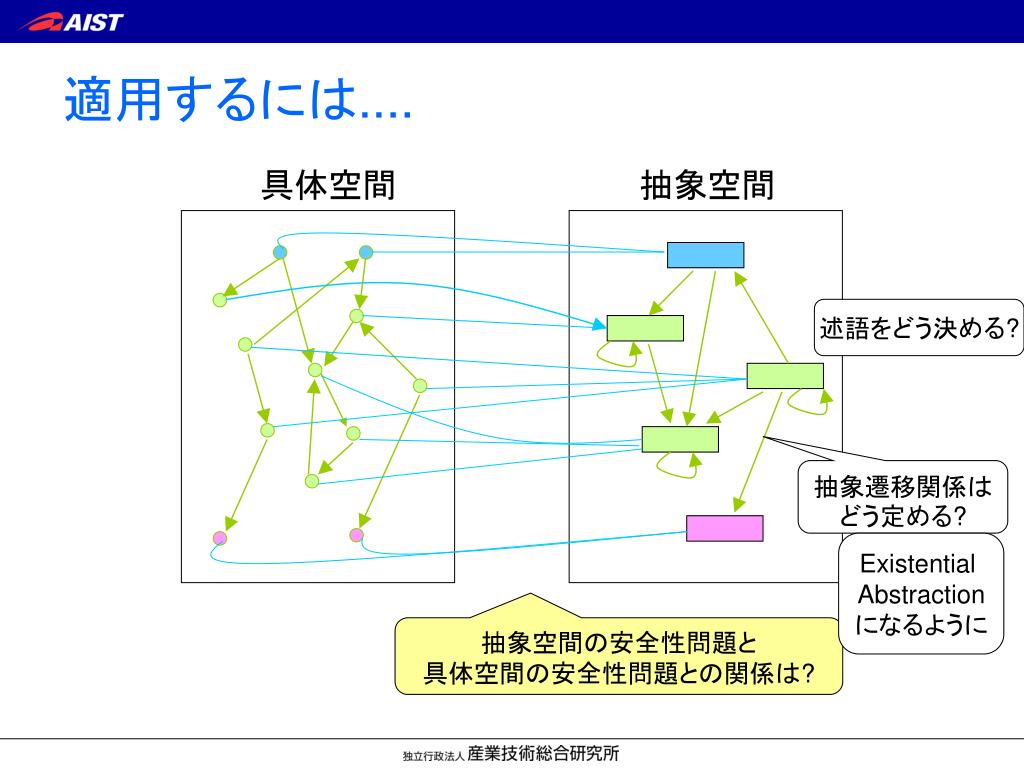 AIST

適用するには....

具体空間

抽象空間

述語をどう決める?

抽象遷移関係はどう定める?

Existential Abstraction になるように

抽象空間の安全性問題と
具体空間の安全性問題との関係は?

独立行政法人 産業技術総合研究所